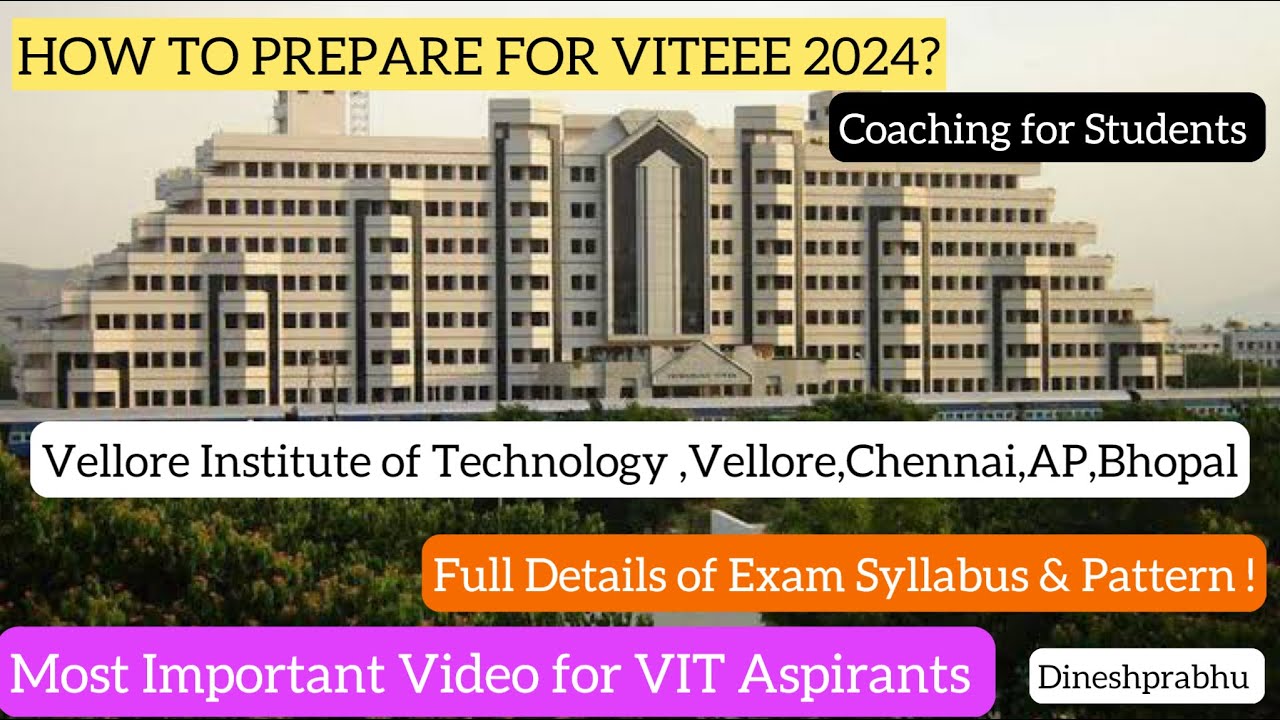 HOW TO PREPARE FOR VITEEE 2024?

Coaching for Students

Vellore Institute of Technology ,Vellore,Chennai,AP,Bhopal

Full Details of Exam Syllabus & Pattern !

Most Important Video for VIT Aspirants

Dineshprabhu